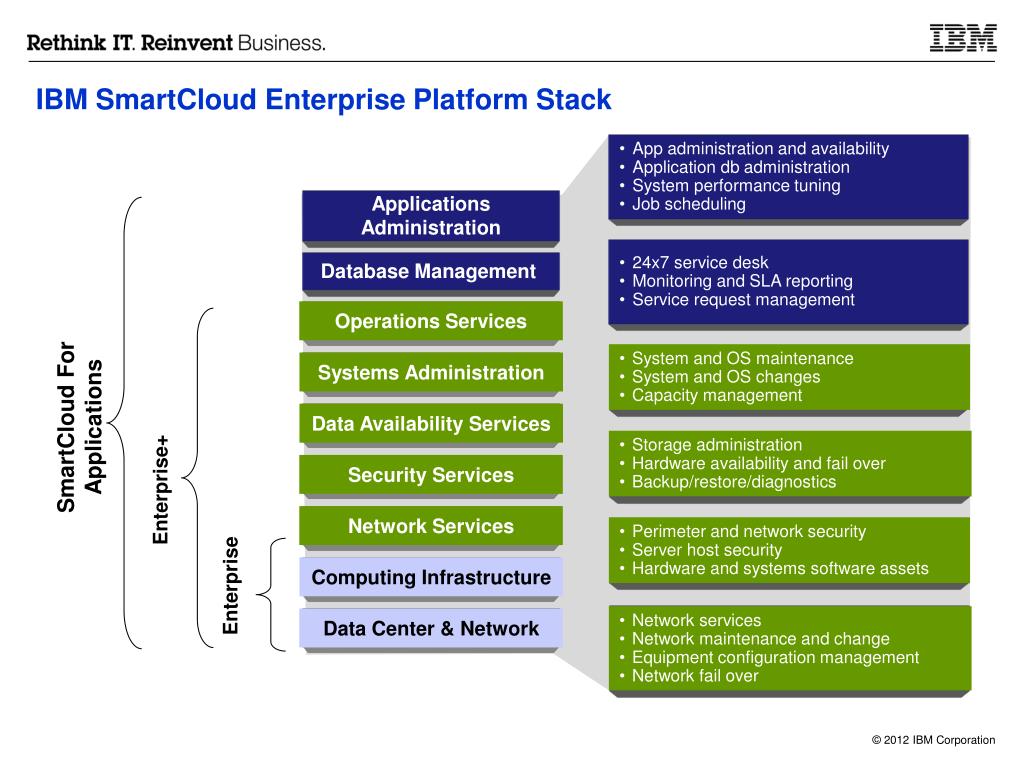 Rethink IT. Reinvent Business.

IBM

IBM SmartCloud Enterprise Platform Stack

SmartCloud For Applications

Enterprise+

Enterprise

Applications Administration

Database Management

Operations Services

Systems Administration

Data Availability Services

Security Services

Network Services

Computing Infrastructure

Data Center & Network

• App administration and availability
• Application db administration
• System performance tuning
• Job scheduling

• 24x7 service desk
• Monitoring and SLA reporting
• Service request management

• System and OS maintenance
• System and OS changes
• Capacity management

• Storage administration
• Hardware availability and fail over
• Backup/restore/diagnostics

• Perimeter and network security
• Server host security
• Hardware and systems software assets

• Network services
• Network maintenance and change
• Equipment configuration management
• Network fail over

© 2012 IBM Corporation